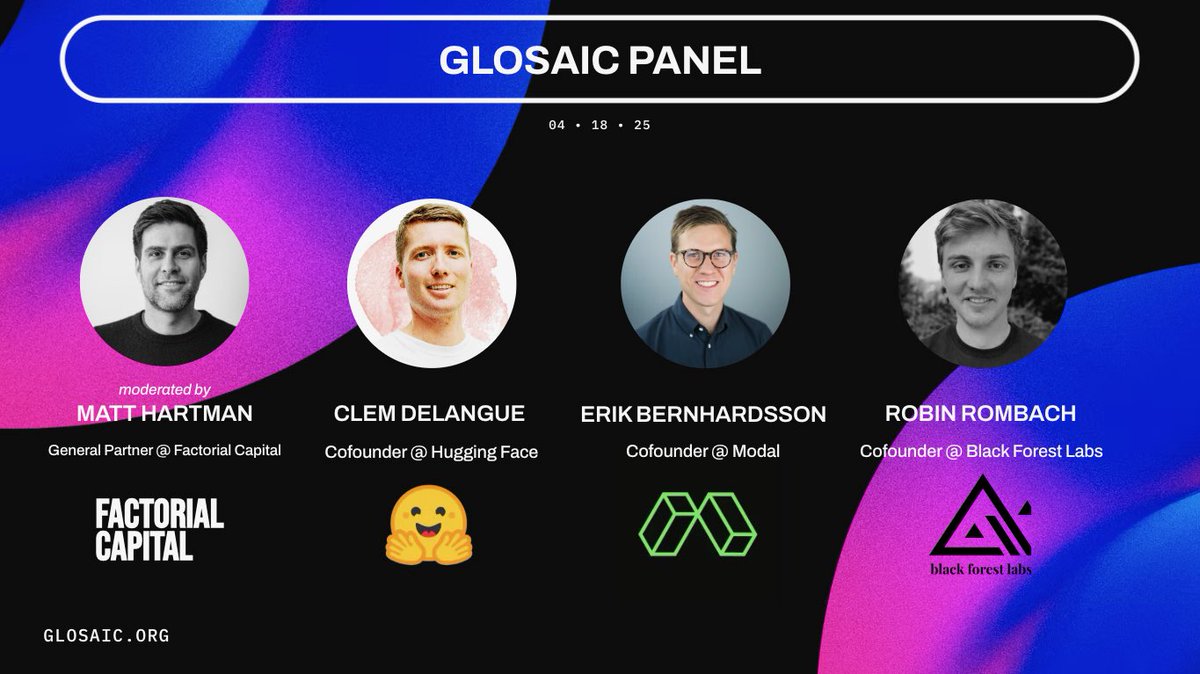 GLOSAIC PANEL

04 • 18 • 25

moderated by
MATT HARTMAN
General Partner @ Factorial Capital

FACTORIAL CAPITAL

CLEM DELANGUE
Cofounder @ Hugging Face

ERIK BERNHARDSSON
Cofounder @ Modal

ROBIN ROMBACH
Cofounder @ Black Forest Labs

black forest labs

GLOSAIC.ORG